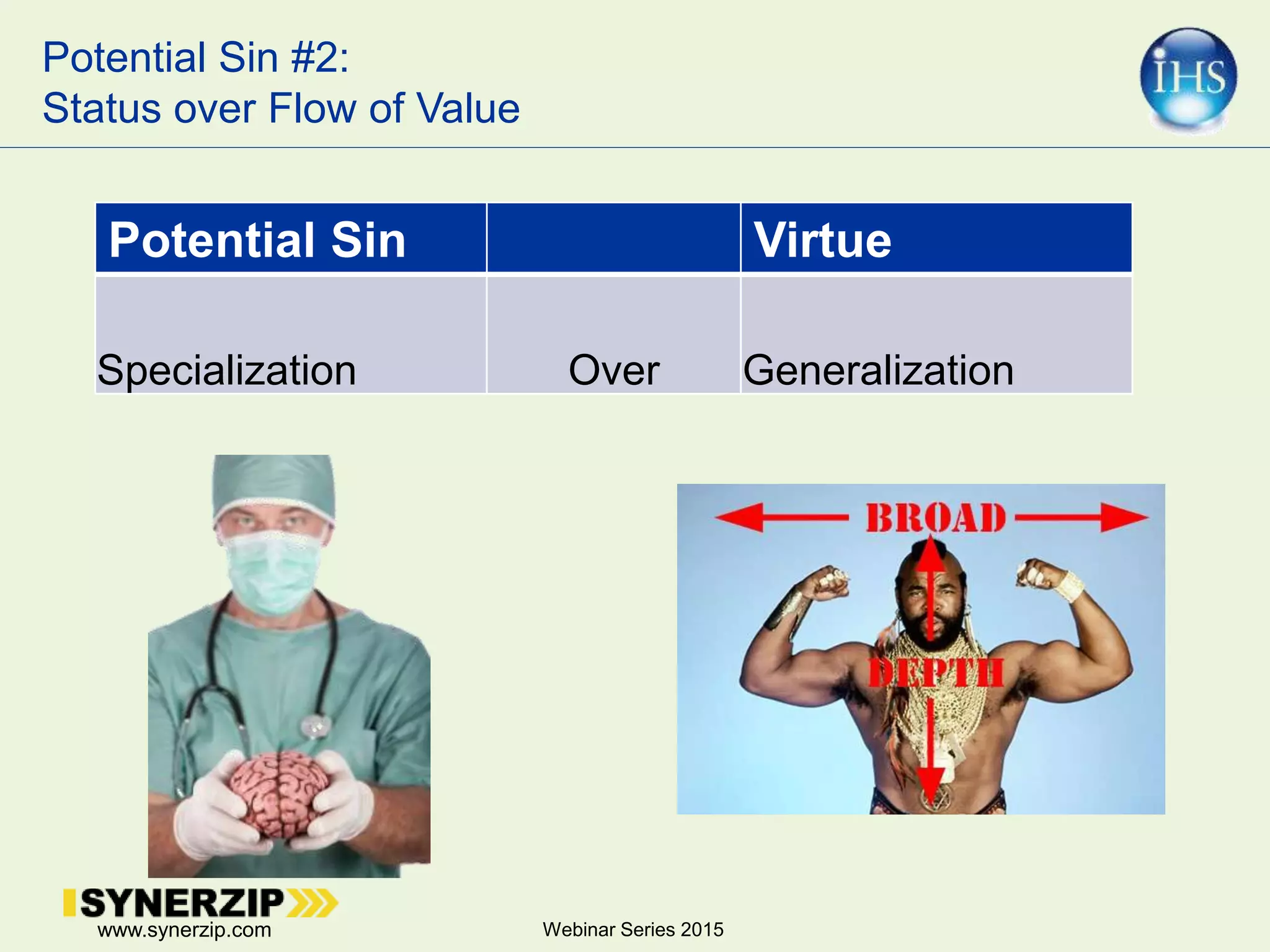 Potential Sin #2:
Status over Flow of Value

IHS

| Potential Sin | | Virtue |
|---|---|---|
| Specialization | Over | Generalization |

BROAD
DEPTH

SYNERZIP
www.synerzip.com

Webinar Series 2015